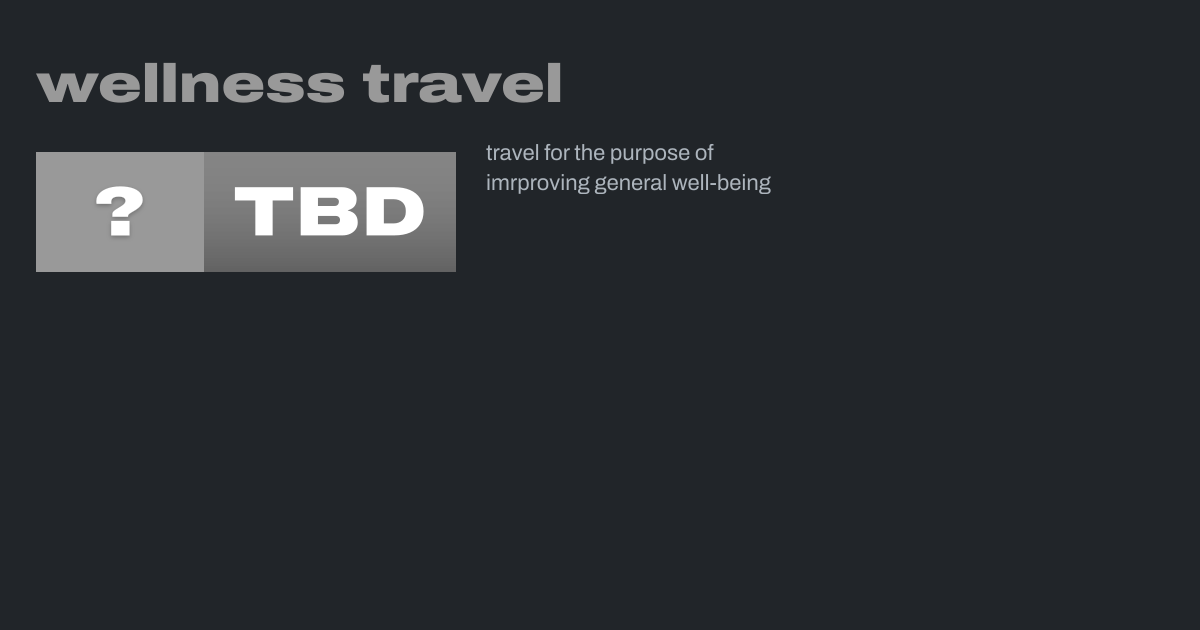 wellness travel

? TBD

travel for the purpose of imrproving general well-being